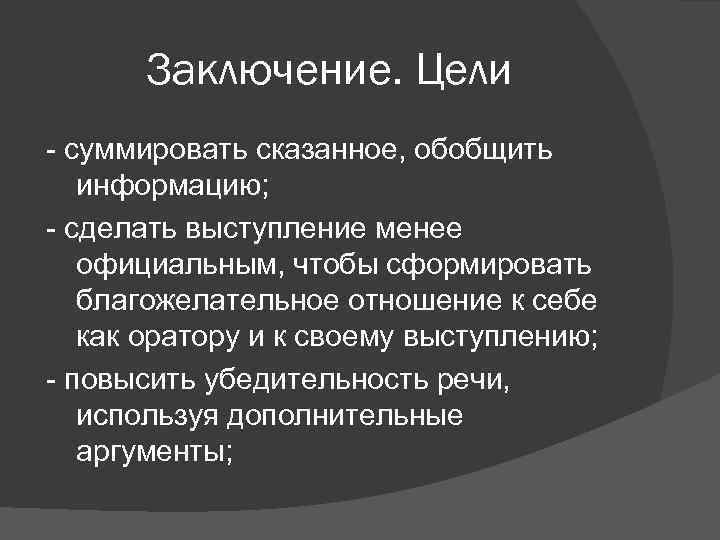 Заключение. Цели

- суммировать сказанное, обобщить информацию;

- сделать выступление менее официальным, чтобы сформировать благожелательное отношение к себе как оратору и к своему выступлению;

- повысить убедительность речи, используя дополнительные аргументы;